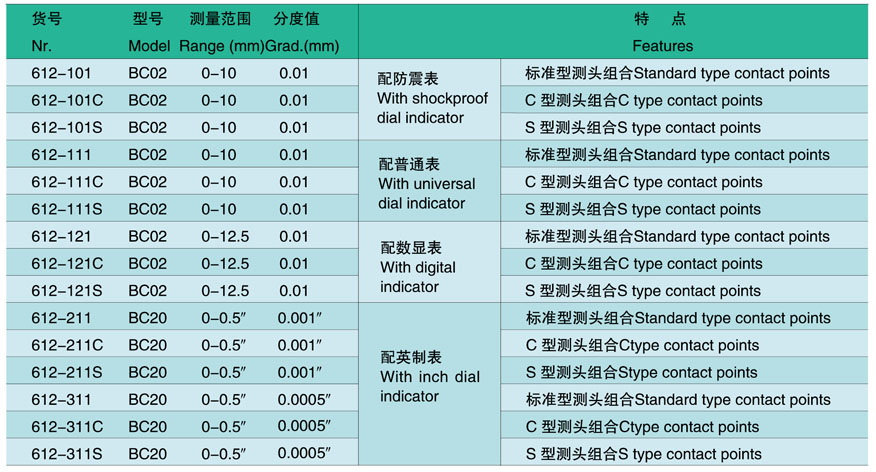 | 货号 Nr. | 型号 Model | 测量范围 Range (mm) | 分度值 Grad.(mm) | 特 点 Features | |
|---|---|---|---|---|---|
| 612–101 | BC02 | 0–10 | 0.01 | 配防震表 With shockproof dial indicator | 标准型测头组合Standard type contact points |
| 612–101C | BC02 | 0–10 | 0.01 | | C 型测头组合C type contact points |
| 612–101S | BC02 | 0–10 | 0.01 | | S 型测头组合S type contact points |
| 612–111 | BC02 | 0–10 | 0.01 | 配普通表 With universal dial indicator | 标准型测头组合Standard type contact points |
| 612–111C | BC02 | 0–10 | 0.01 | | C 型测头组合C type contact points |
| 612–111S | BC02 | 0–10 | 0.01 | | S 型测头组合S type contact points |
| 612–121 | BC02 | 0–12.5 | 0.01 | 配数显表 With digital indicator | 标准型测头组合Standard type contact points |
| 612–121C | BC02 | 0–12.5 | 0.01 | | C 型测头组合C type contact points |
| 612–121S | BC02 | 0–12.5 | 0.01 | | S 型测头组合S type contact points |
| 612–211 | BC20 | 0–0.5″ | 0.001″ | 配英制表 With inch dial indicator | 标准型测头组合Standard type contact points |
| 612–211C | BC20 | 0–0.5″ | 0.001″ | | C 型测头组合Ctype contact points |
| 612–211S | BC20 | 0–0.5″ | 0.001″ | | S 型测头组合Stype contact points |
| 612–311 | BC20 | 0–0.5″ | 0.0005″ | | 标准型测头组合Standard type contact points |
| 612–311C | BC20 | 0–0.5″ | 0.0005″ | | C 型测头组合Ctype contact points |
| 612–311S | BC20 | 0–0.5″ | 0.0005″ | | S 型测头组合S type contact points |